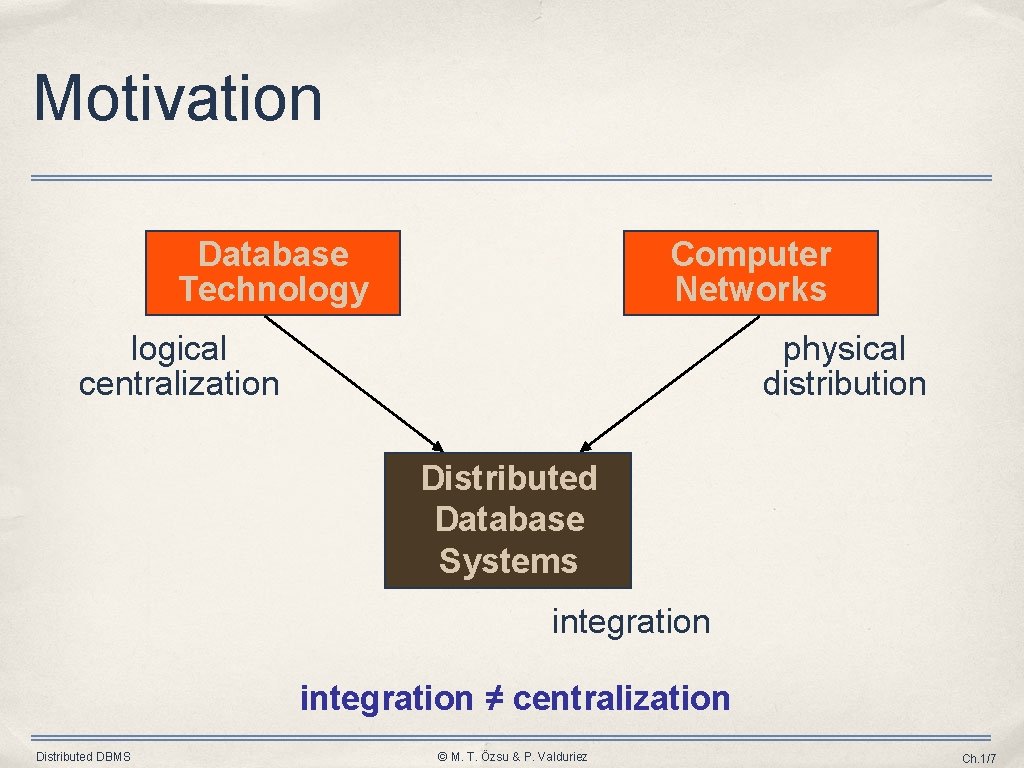 Motivation

Database Technology

Computer Networks

logical centralization

physical distribution

Distributed Database Systems

integration

integration ≠ centralization

Distributed DBMS

© M. T. Özsu & P. Valduriez

Ch.1/7